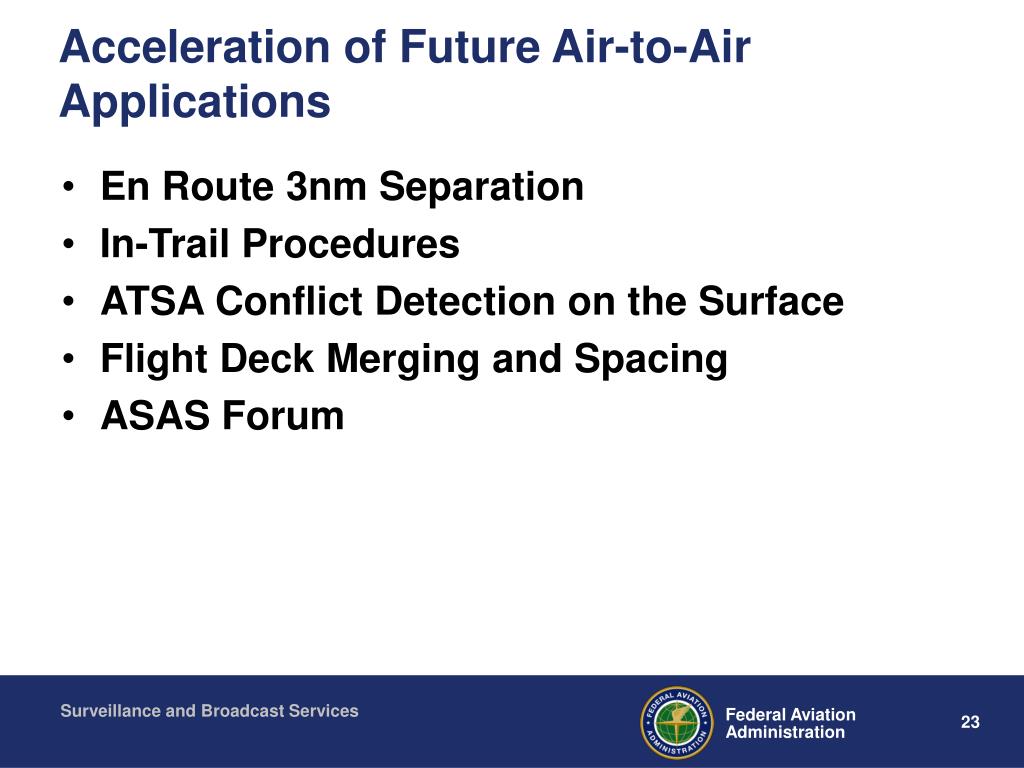 Acceleration of Future Air-to-Air Applications

• En Route 3nm Separation
• In-Trail Procedures
• ATSA Conflict Detection on the Surface
• Flight Deck Merging and Spacing
• ASAS Forum

Surveillance and Broadcast Services

FEDERAL AVIATION ADMINISTRATION

Federal Aviation Administration

23